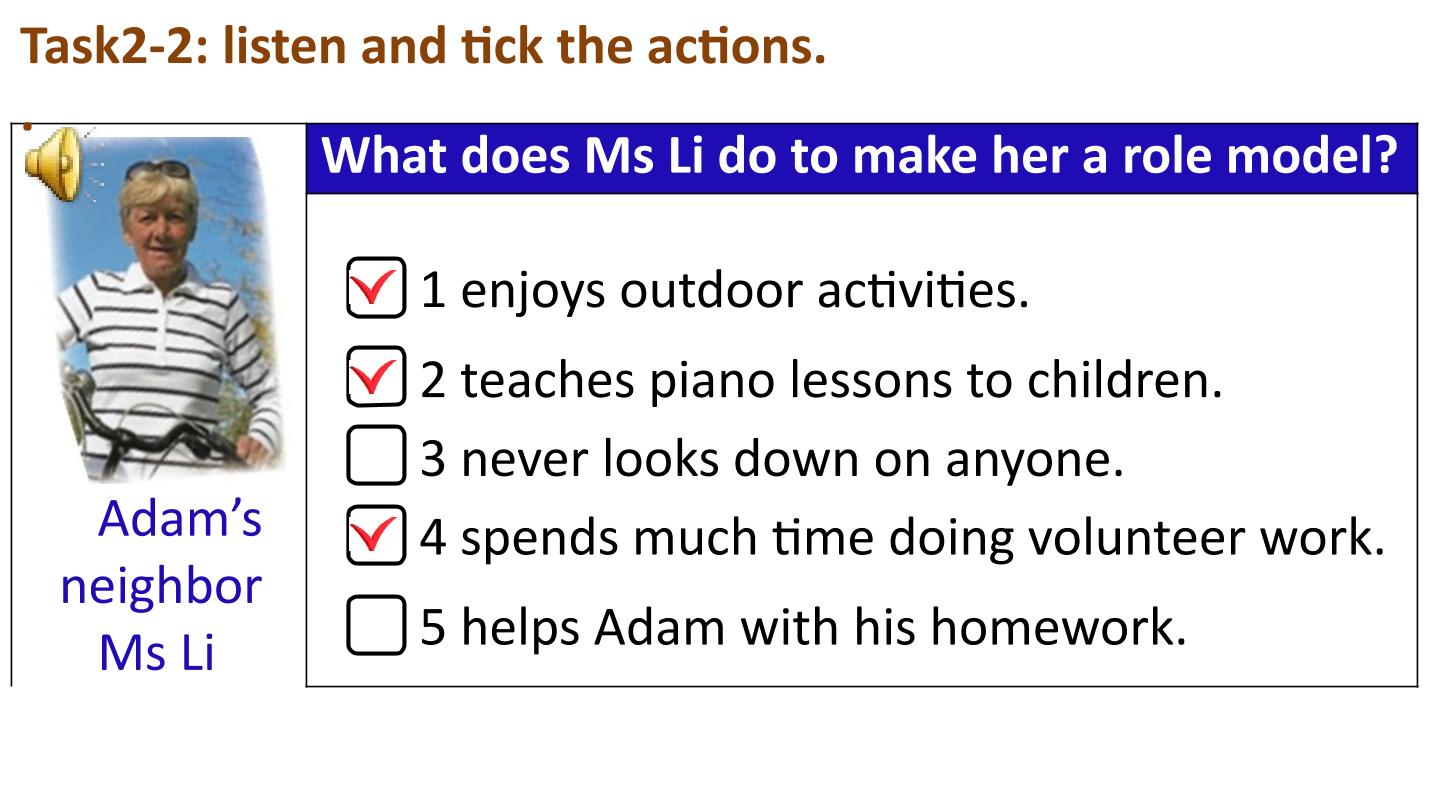 Task2-2: listen and tick the actions.

Adam's neighbor Ms Li

What does Ms Li do to make her a role model?

☑ 1 enjoys outdoor activities.
☑ 2 teaches piano lessons to children.
☐ 3 never looks down on anyone.
☑ 4 spends much time doing volunteer work.
☐ 5 helps Adam with his homework.